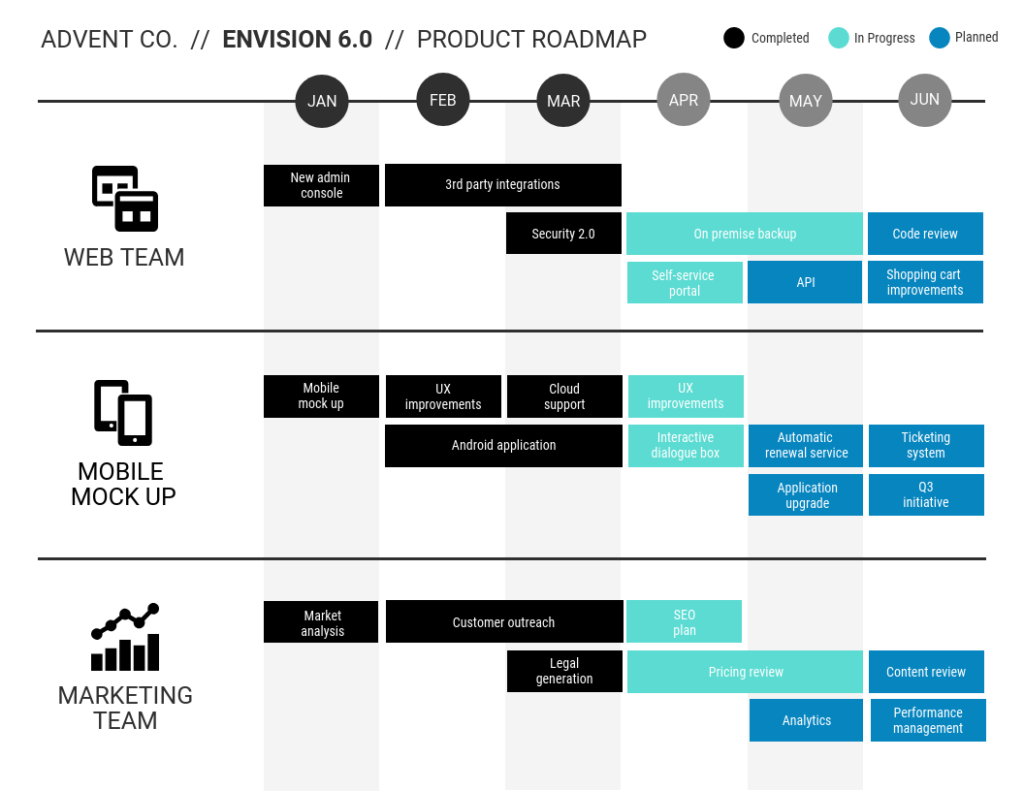 ADVENT CO. // **ENVISION 6.0** // PRODUCT ROADMAP

Completed In Progress Planned

JAN FEB MAR APR MAY JUN

WEB TEAM

New admin console
3rd party integrations
Security 2.0
On premise backup
Code review
Self-service portal
API
Shopping cart improvements

MOBILE MOCK UP

Mobile mock up
UX improvements
Cloud support
UX improvements
Android application
Interactive dialogue box
Automatic renewal service
Ticketing system
Application upgrade
Q3 initiative

MARKETING TEAM

Market analysis
Customer outreach
SEO plan
Legal generation
Pricing review
Content review
Analytics
Performance management